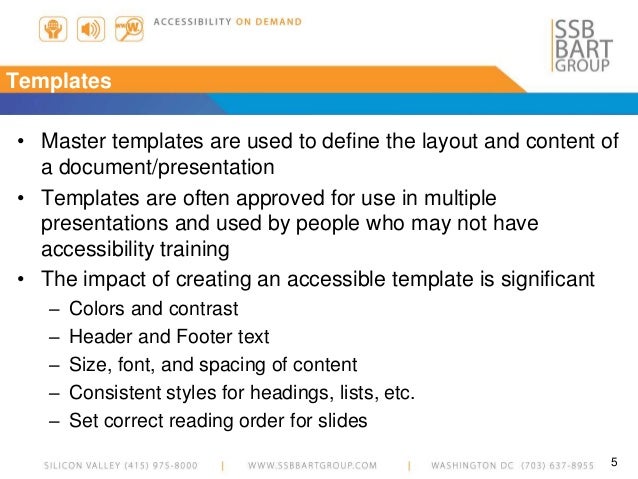 ACCESSIBILITY ON DEMAND

SSB BART GROUP

Templates

• Master templates are used to define the layout and content of a document/presentation
• Templates are often approved for use in multiple presentations and used by people who may not have accessibility training
• The impact of creating an accessible template is significant
– Colors and contrast
– Header and Footer text
– Size, font, and spacing of content
– Consistent styles for headings, lists, etc.
– Set correct reading order for slides

SILICON VALLEY (415) 975-8000 | WWW.SSBBARTGROUP.COM | WASHINGTON DC (703) 637-8955 5